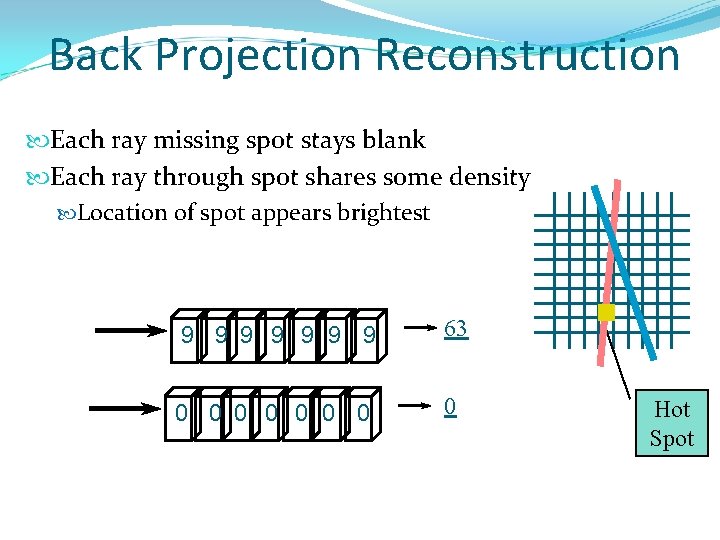 Back Projection Reconstruction

Each ray missing spot stays blank

Each ray through spot shares some density

Location of spot appears brightest

9 9 9 9 9 9 9

63

0 0 0 0 0 0 0

0

Hot Spot